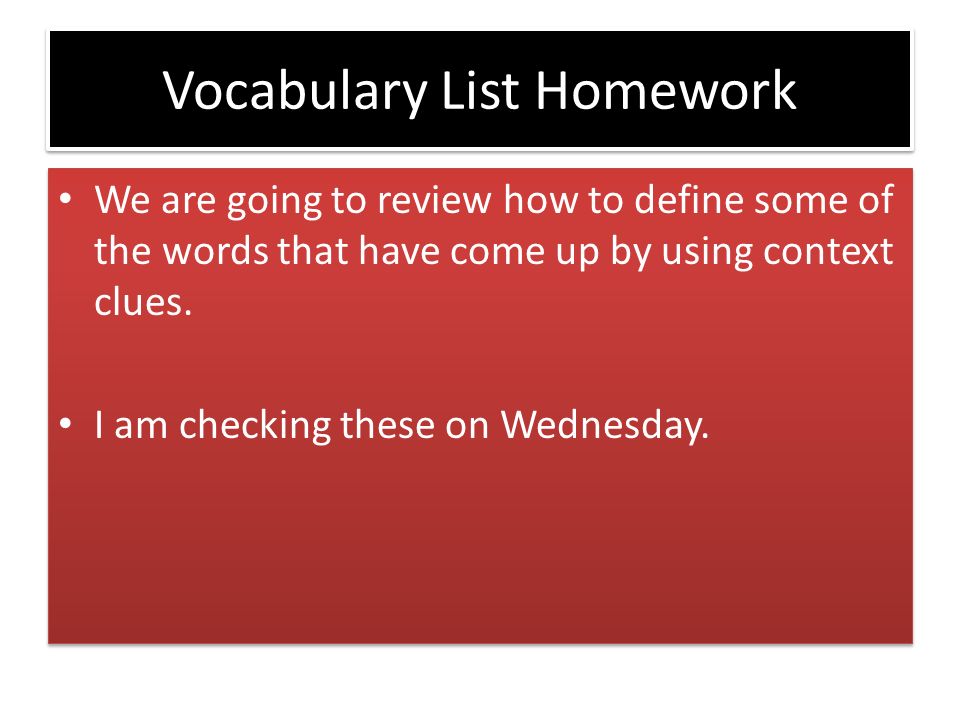 Vocabulary List Homework

• We are going to review how to define some of the words that have come up by using context clues.

• I am checking these on Wednesday.